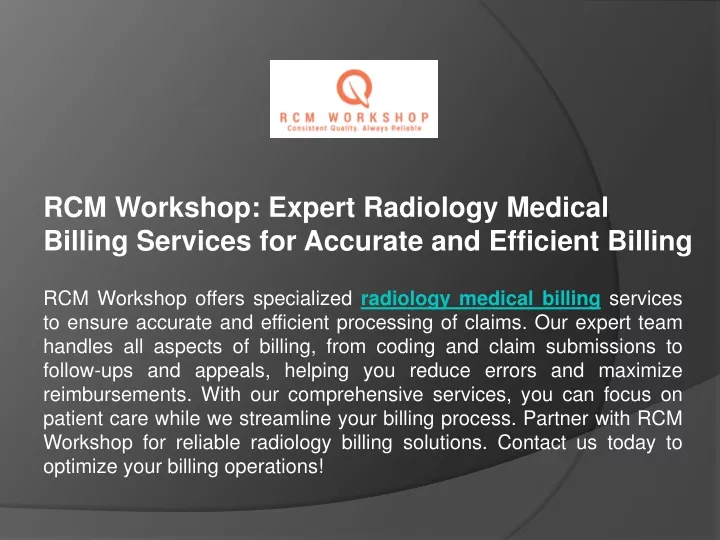 RCM WORKSHOP
Consistent Quality. Always Reliable

RCM Workshop: Expert Radiology Medical Billing Services for Accurate and Efficient Billing

RCM Workshop offers specialized radiology medical billing services to ensure accurate and efficient processing of claims. Our expert team handles all aspects of billing, from coding and claim submissions to follow-ups and appeals, helping you reduce errors and maximize reimbursements. With our comprehensive services, you can focus on patient care while we streamline your billing process. Partner with RCM Workshop for reliable radiology billing solutions. Contact us today to optimize your billing operations!